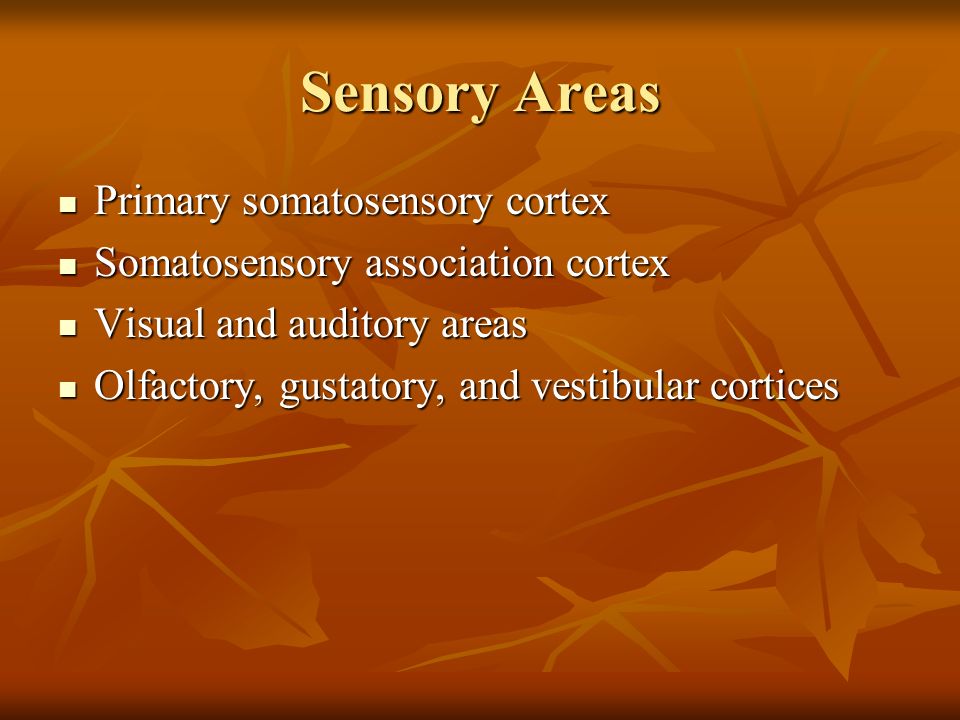 Sensory Areas

- Primary somatosensory cortex
- Somatosensory association cortex
- Visual and auditory areas
- Olfactory, gustatory, and vestibular cortices